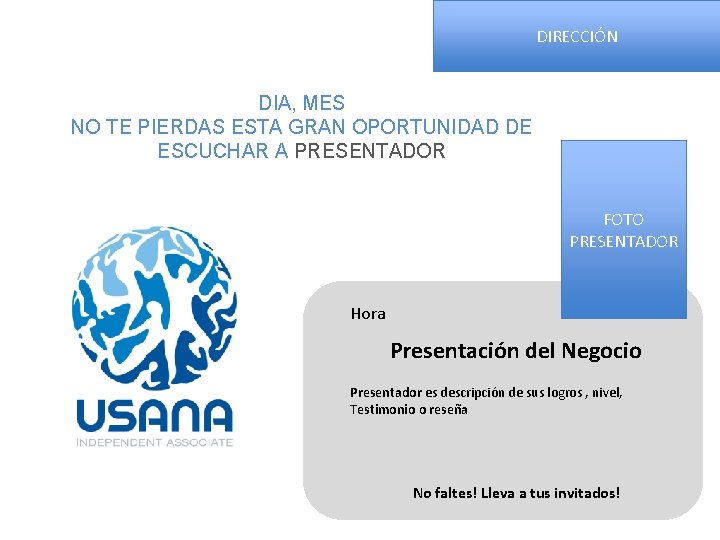 DIRECCIÓN

DIA, MES
NO TE PIERDAS ESTA GRAN OPORTUNIDAD DE ESCUCHAR A PRESENTADOR

FOTO PRESENTADOR

USANA
INDEPENDENT ASSOCIATE

Hora

Presentación del Negocio

Presentador es descripción de sus logros , nivel, Testimonio o reseña

No faltes! Lleva a tus invitados!